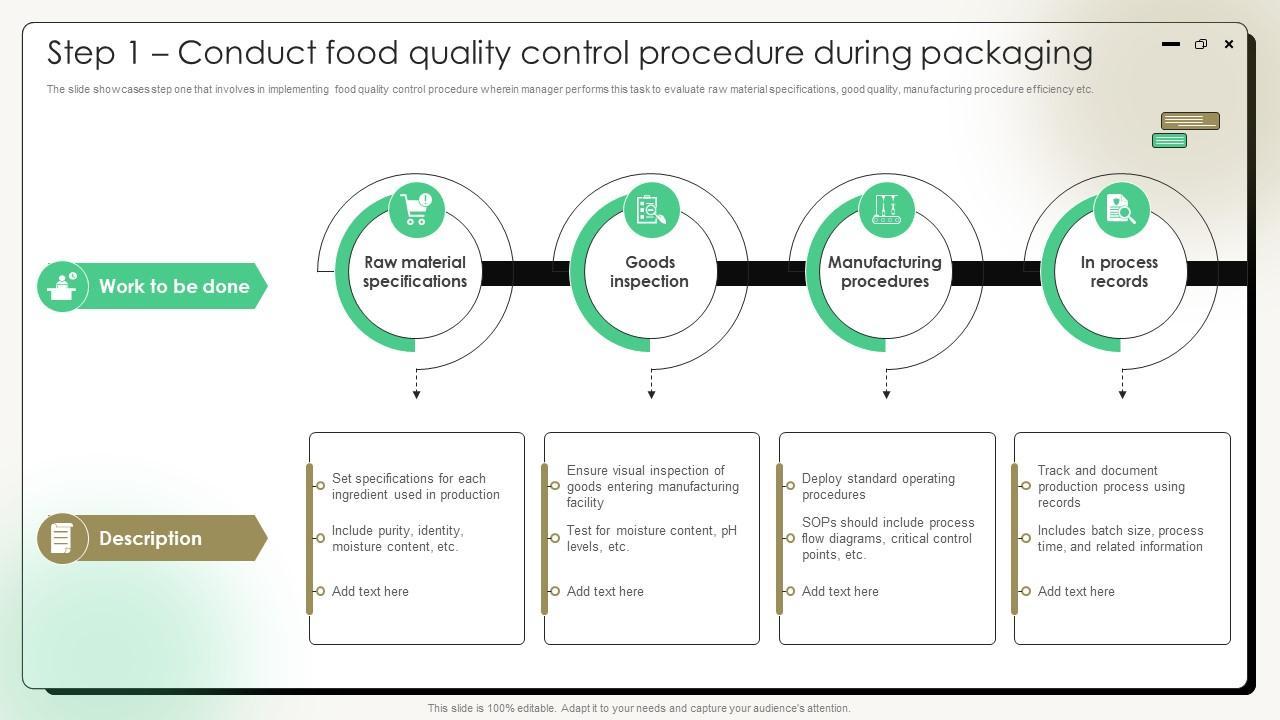 Step 1 – Conduct food quality control procedure during packaging

The slide showcases step one that involves in implementing food quality control procedure wherein manager performs this task to evaluate raw material specifications, good quality, manufacturing procedure efficiency etc.

Work to be done

Raw material specifications

Goods inspection

Manufacturing procedures

In process records

Description

Set specifications for each ingredient used in production

Include purity, identity, moisture content, etc.

Add text here

Ensure visual inspection of goods entering manufacturing facility

Test for moisture content, pH levels, etc.

Add text here

Deploy standard operating procedures

SOPs should include process flow diagrams, critical control points, etc.

Add text here

Track and document production process using records

Includes batch size, process time, and related information

Add text here

This slide is 100% editable. Adapt it to your needs and capture your audience's attention.